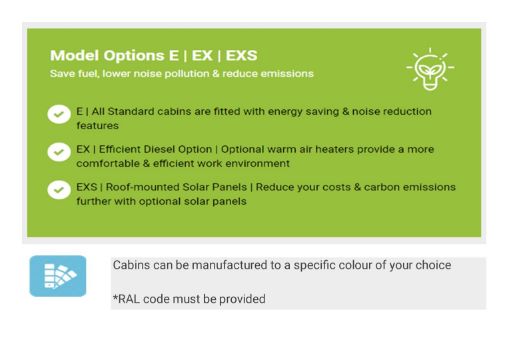 Model Options E | EX | EXS
Save fuel, lower noise pollution & reduce emissions

E | All Standard cabins are fitted with energy saving & noise reduction features

EX | Efficient Diesel Option | Optional warm air heaters provide a more comfortable & efficient work environment

EXS | Roof-mounted Solar Panels | Reduce your costs & carbon emissions further with optional solar panels

Cabins can be manufactured to a specific colour of your choice

*RAL code must be provided